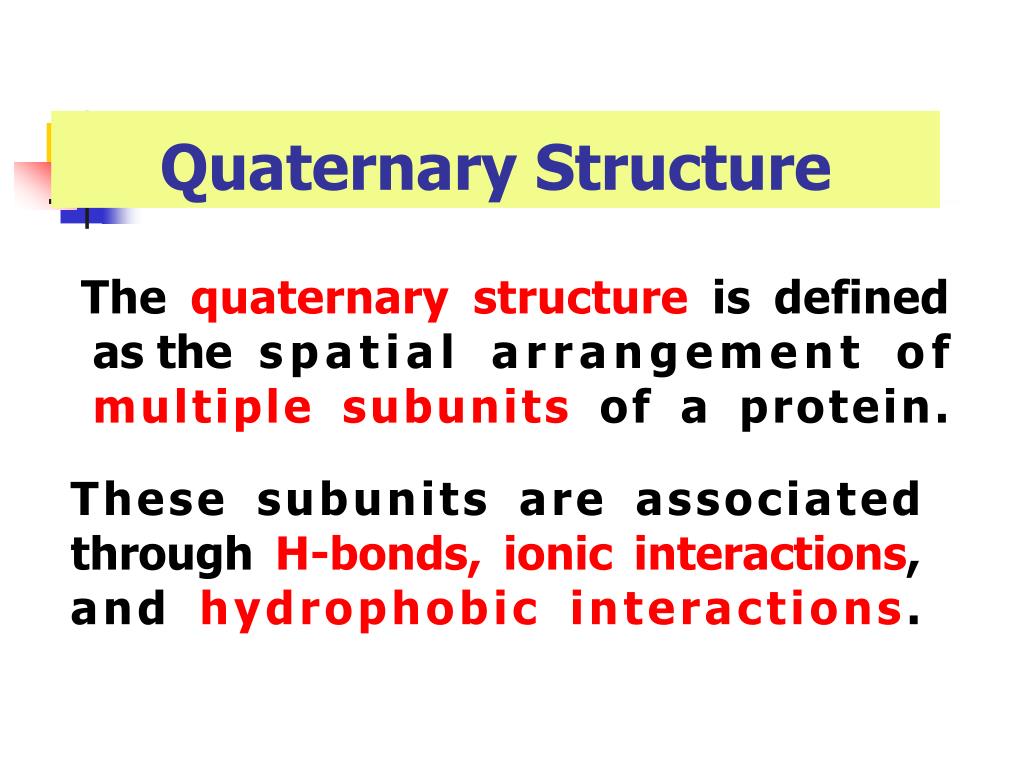 Quaternary Structure

The quaternary structure is defined as the spatial arrangement of multiple subunits of a protein.

These subunits are associated through H-bonds, ionic interactions, and hydrophobic interactions.